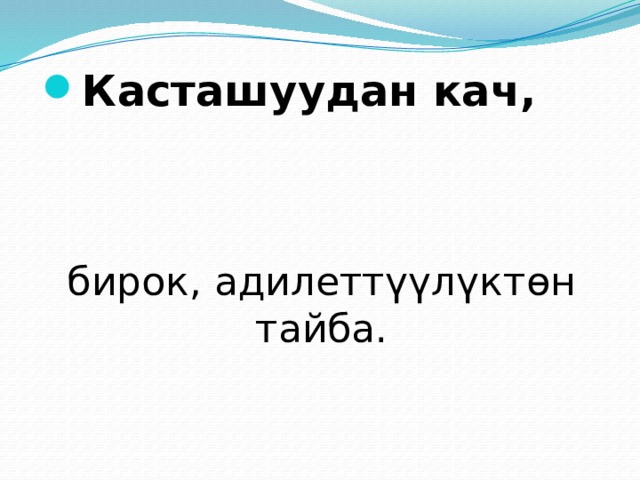 Касташуудан кач,

бирок, адилеттүүлүктөн тайба.